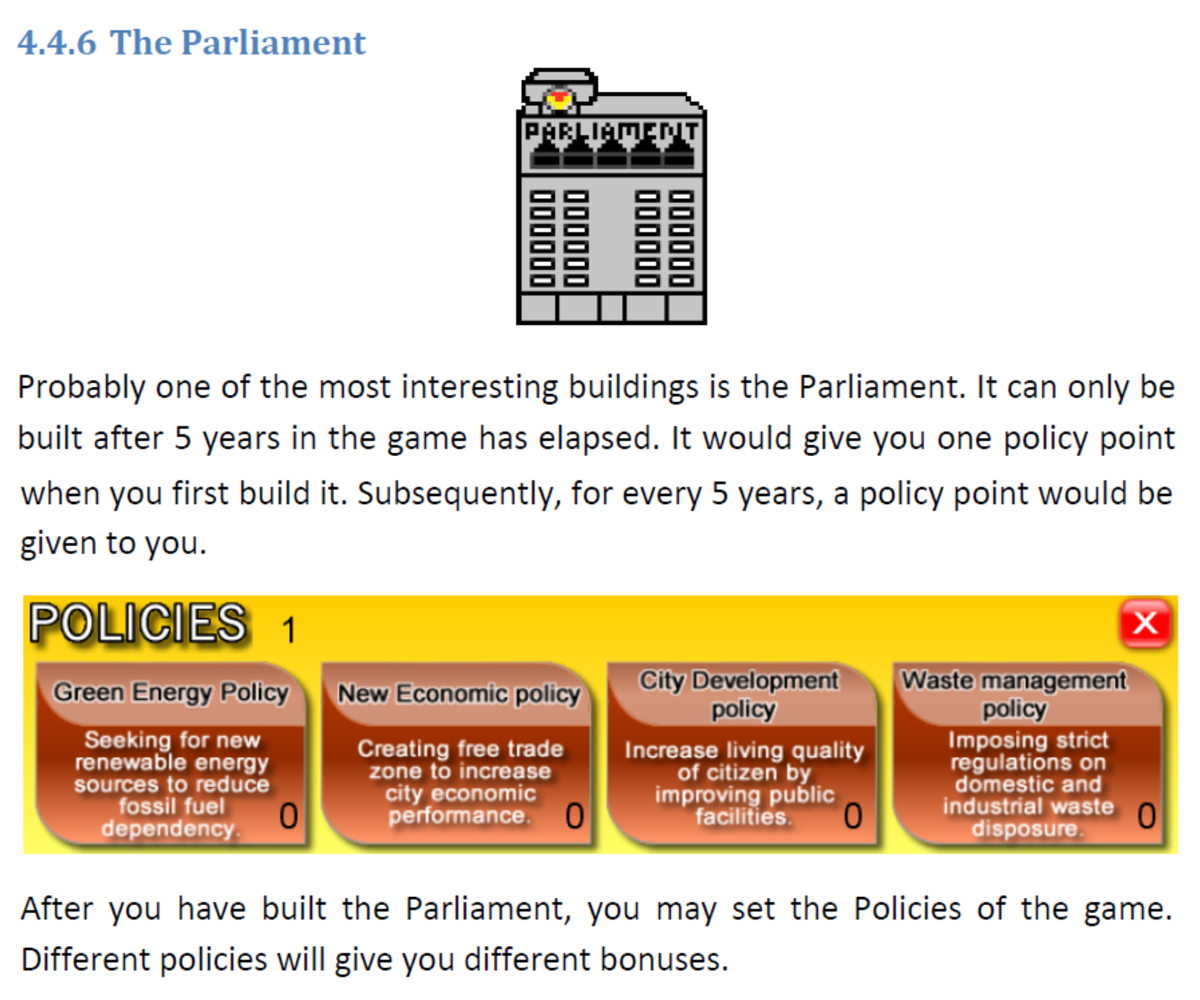 4.4.6 The Parliament

PARLIAMENT

Probably one of the most interesting buildings is the Parliament. It can only be built after 5 years in the game has elapsed. It would give you one policy point when you first build it. Subsequently, for every 5 years, a policy point would be given to you.

POLICIES 1

X

Green Energy Policy
Seeking for new renewable energy sources to reduce fossil fuel dependency.
0

New Economic policy
Creating free trade zone to increase city economic performance.
0

City Development policy
Increase living quality of citizen by improving public facilities.
0

Waste management policy
Imposing strict regulations on domestic and industrial waste disposure.
0

After you have built the Parliament, you may set the Policies of the game. Different policies will give you different bonuses.